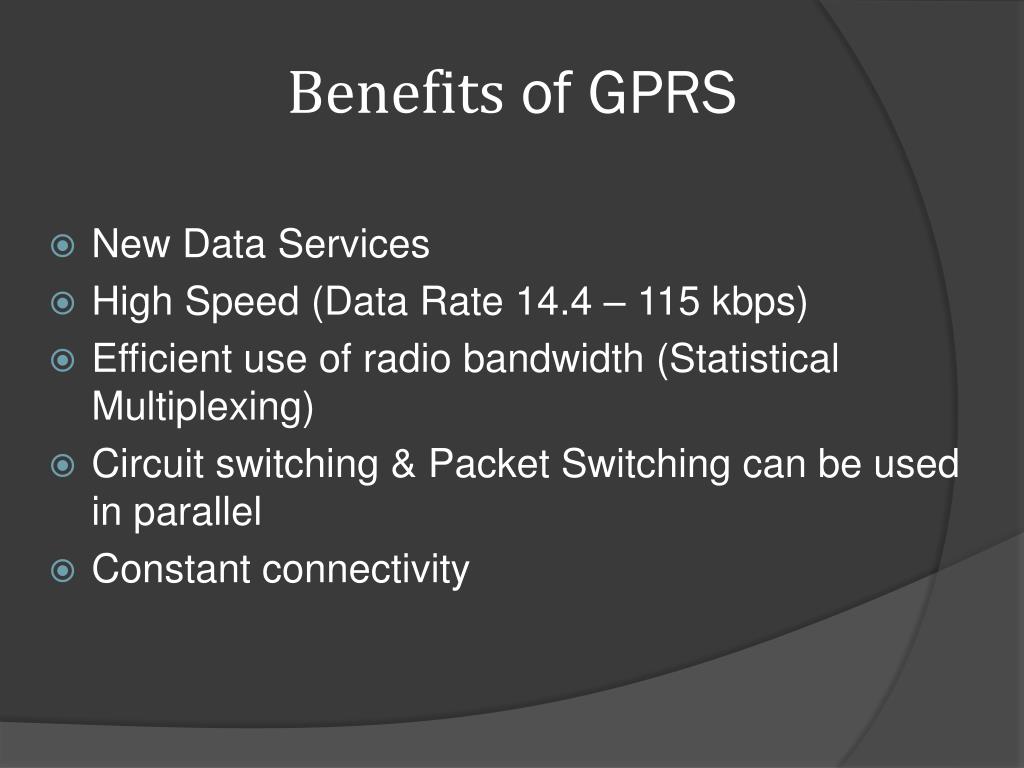 Benefits of GPRS

New Data Services
High Speed (Data Rate 14.4 – 115 kbps)
Efficient use of radio bandwidth (Statistical Multiplexing)
Circuit switching & Packet Switching can be used in parallel
Constant connectivity